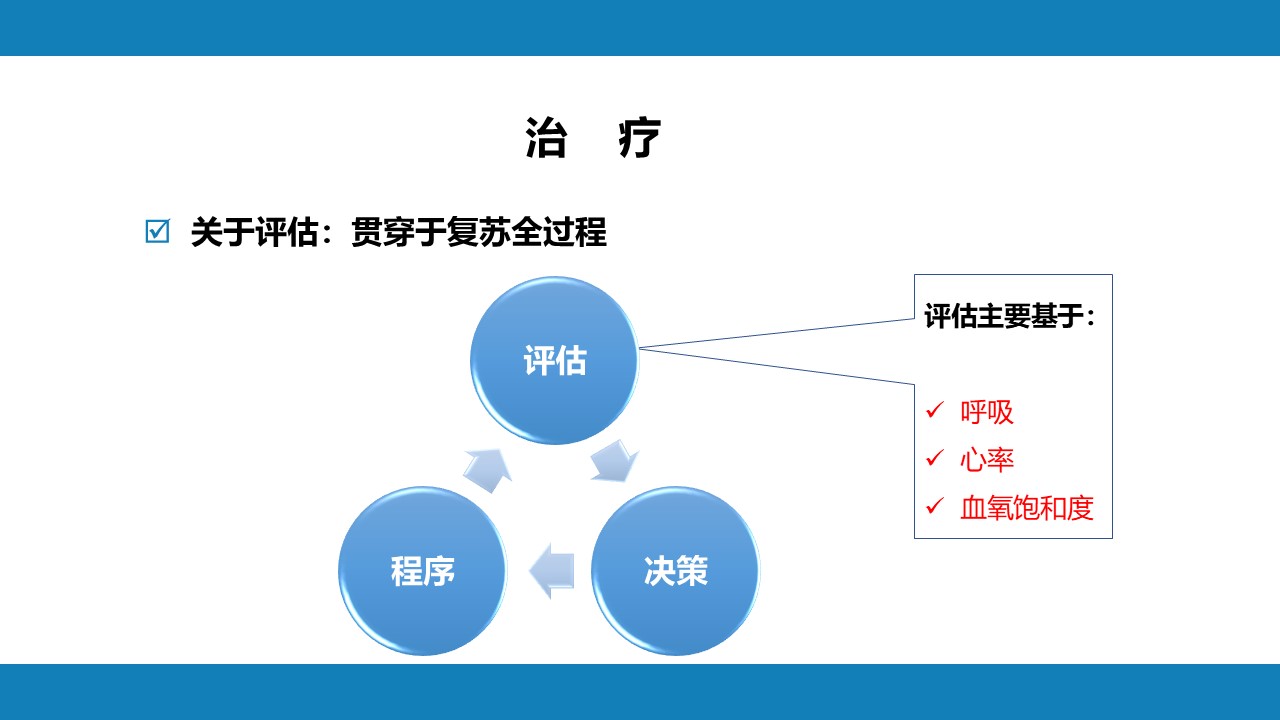 治　疗

☑ 关于评估：贯穿于复苏全过程

评估

决策

程序

评估主要基于：

✓ 呼吸
✓ 心率
✓ 血氧饱和度